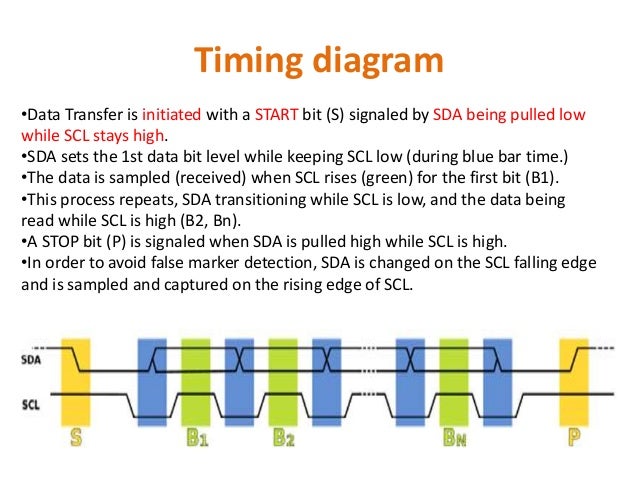 Timing diagram

•Data Transfer is initiated with a START bit (S) signaled by SDA being pulled low while SCL stays high.
•SDA sets the 1st data bit level while keeping SCL low (during blue bar time.)
•The data is sampled (received) when SCL rises (green) for the first bit (B1).
•This process repeats, SDA transitioning while SCL is low, and the data being read while SCL is high (B2, Bn).
•A STOP bit (P) is signaled when SDA is pulled high while SCL is high.
•In order to avoid false marker detection, SDA is changed on the SCL falling edge and is sampled and captured on the rising edge of SCL.

SDA
SCL
S
B1
B2
BN
P